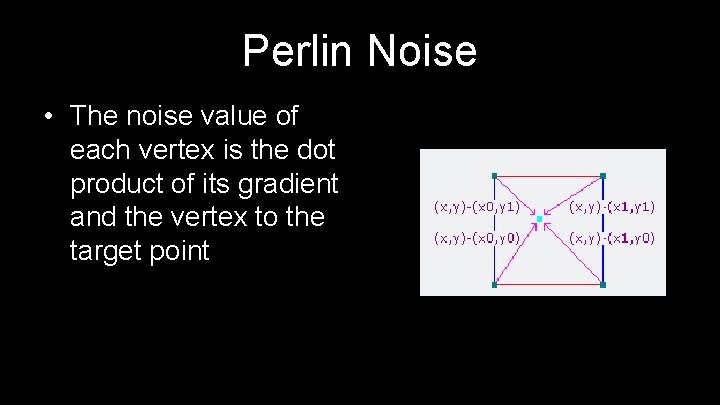 Perlin Noise

• The noise value of each vertex is the dot product of its gradient and the vertex to the target point

(x,y)-(x0,y1)
(x,y)-(x1,y1)
(x,y)-(x0,y0)
(x,y)-(x1,y0)